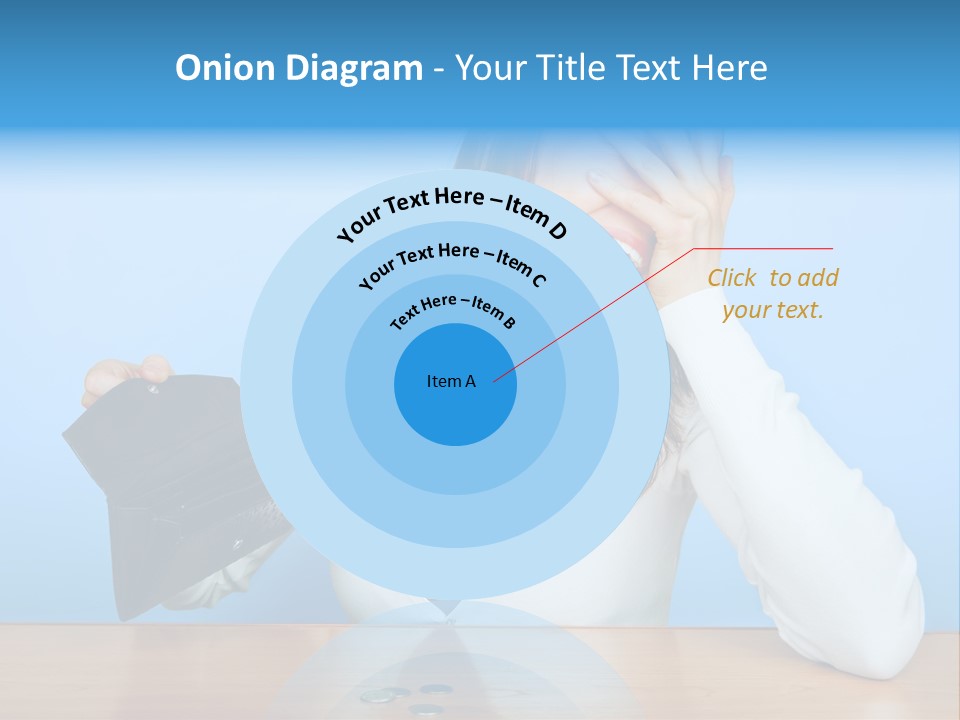 Onion Diagram - Your Title Text Here

Your Text Here – Item D

Your Text Here – Item C

Text Here – Item B

Item A

Click to add your text.